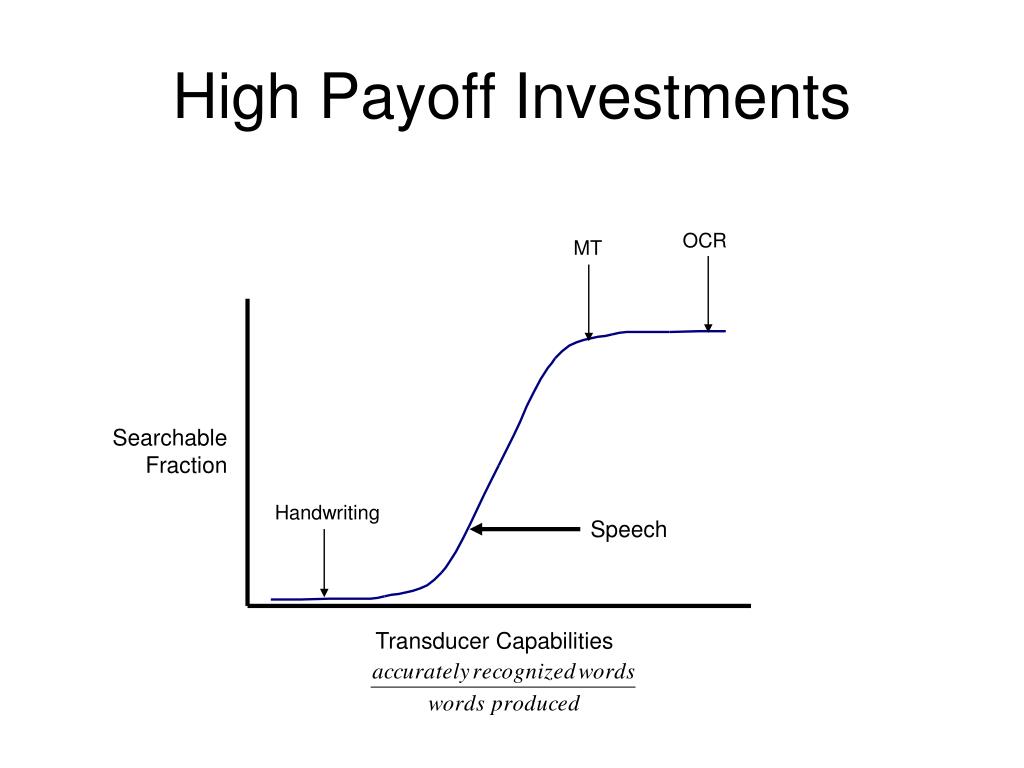 High Payoff Investments

MT

OCR

Searchable Fraction

Handwriting

Speech

Transducer Capabilities

$\frac{accurately\ recognized\ words}{words\ produced}$